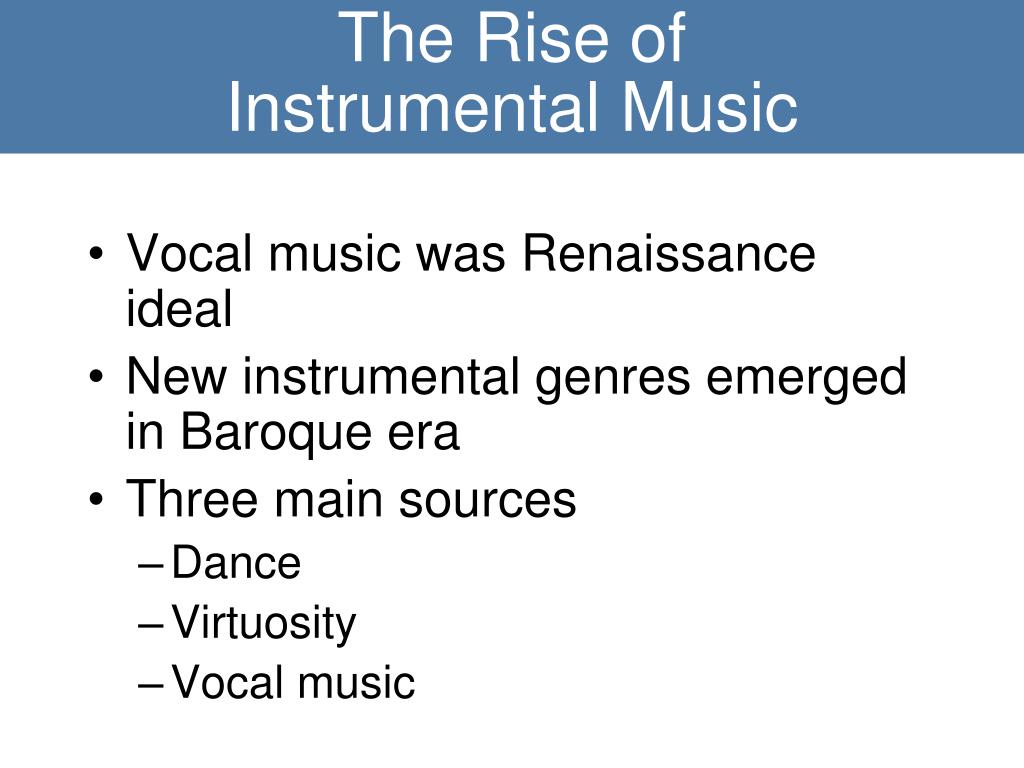 The Rise of
Instrumental Music

• Vocal music was Renaissance ideal
• New instrumental genres emerged in Baroque era
• Three main sources
– Dance
– Virtuosity
– Vocal music